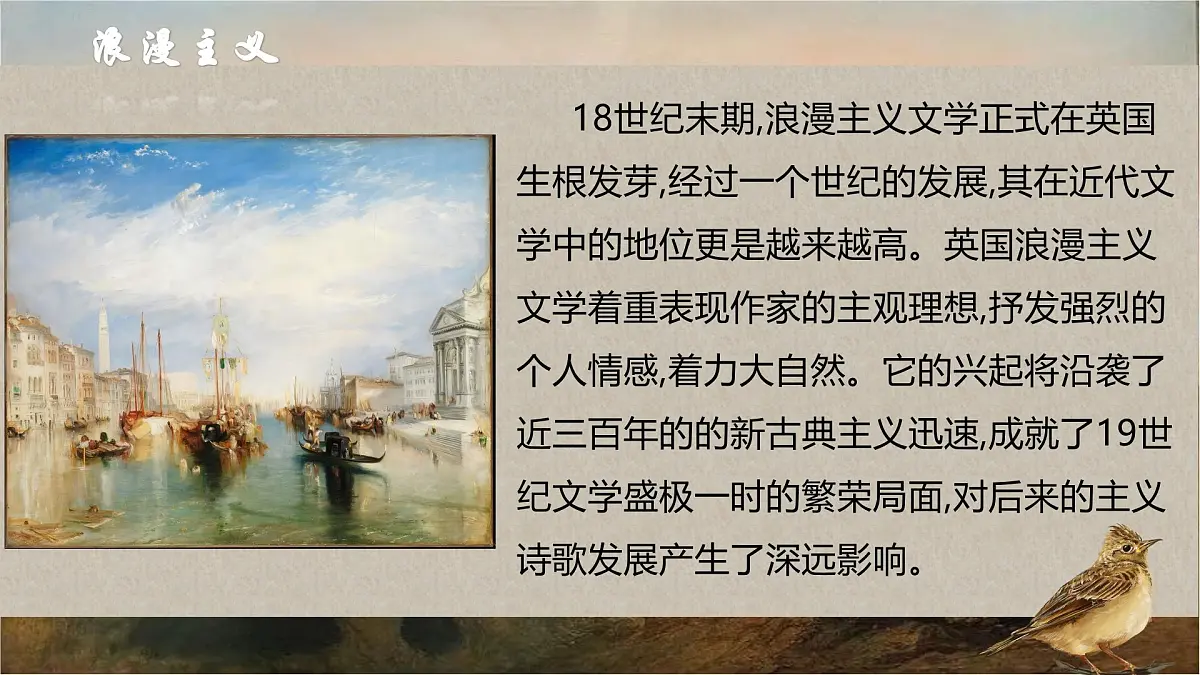 浪漫主义

18世纪末期,浪漫主义文学正式在英国生根发芽,经过一个世纪的发展,其在近代文学中的地位更是越来越高。英国浪漫主义文学着重表现作家的主观理想,抒发强烈的个人情感,着力大自然。它的兴起将沿袭了近三百年的的新古典主义迅速,成就了19世纪文学盛极一时的繁荣局面,对后来的主义诗歌发展产生了深远影响。